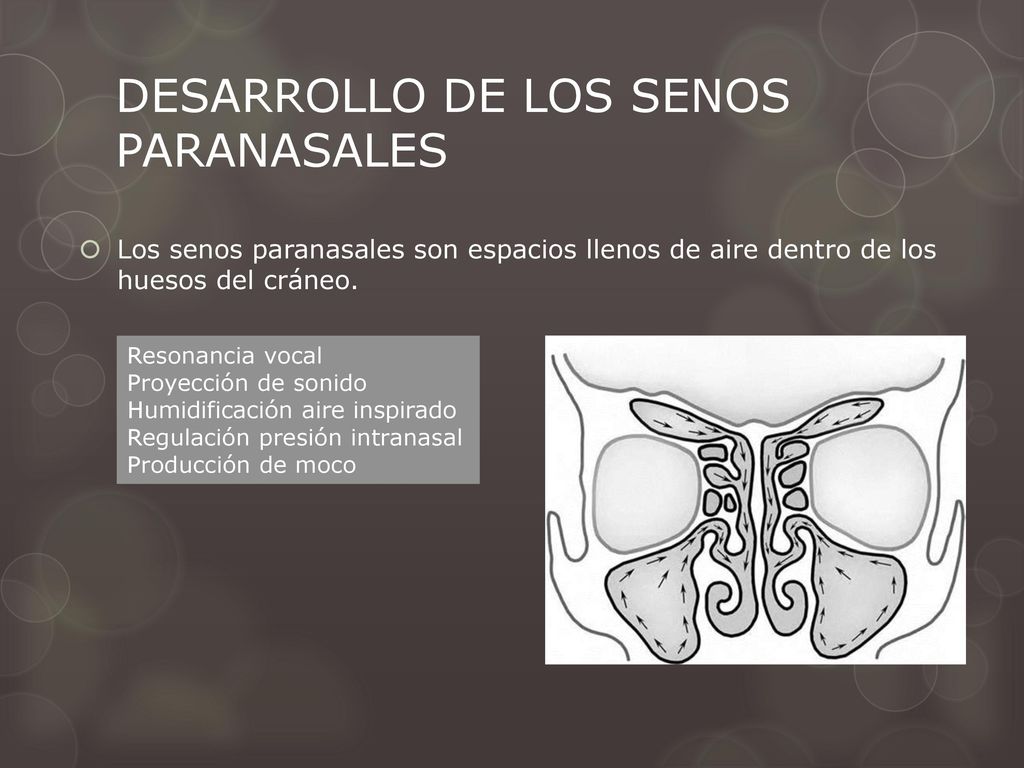 DESARROLLO DE LOS SENOS PARANASALES

Los senos paranasales son espacios llenos de aire dentro de los huesos del cráneo.

Resonancia vocal
Proyección de sonido
Humidificación aire inspirado
Regulación presión intranasal
Producción de moco